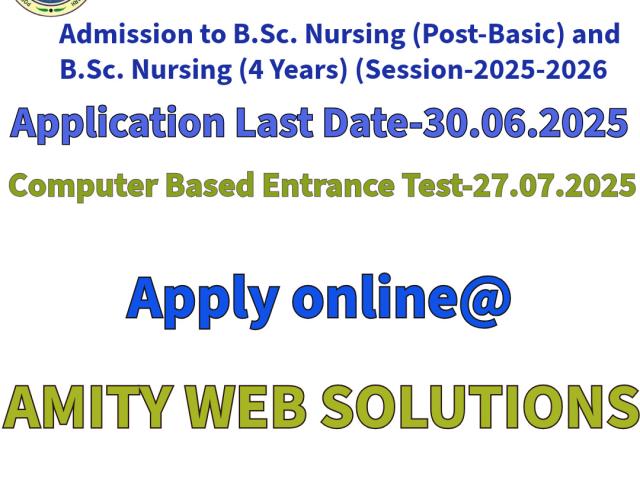 Admission to B.Sc. Nursing (Post-Basic) and B.Sc. Nursing (4 Years) (Session-2025-2026

Application Last Date-30.06.2025

Computer Based Entrance Test-27.07.2025

Apply online@

AMITY WEB SOLUTIONS